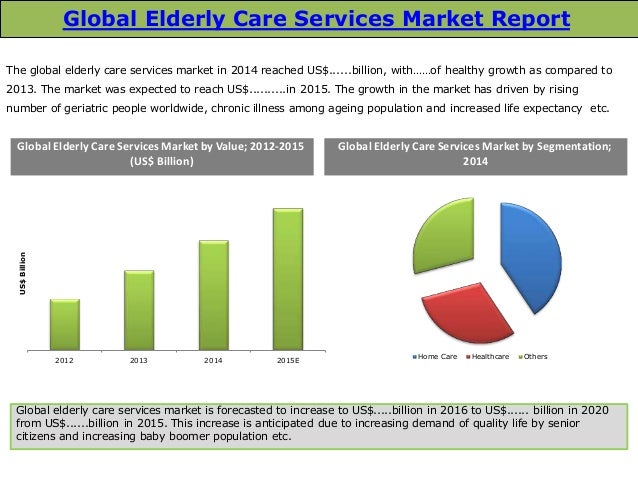 Global Elderly Care Services Market Report

The global elderly care services market in 2014 reached US$......billion, with……of healthy growth as compared to 2013. The market was expected to reach US$……….in 2015. The growth in the market has driven by rising number of geriatric people worldwide, chronic illness among ageing population and increased life expectancy etc.

Global Elderly Care Services Market by Value; 2012-2015 (US$ Billion)

US$ Billion

2012 2013 2014 2015E

Global Elderly Care Services Market by Segmentation; 2014

Home Care Healthcare Others

Global elderly care services market is forecasted to increase to US$.....billion in 2016 to US$...... billion in 2020 from US$......billion in 2015. This increase is anticipated due to increasing demand of quality life by senior citizens and increasing baby boomer population etc.